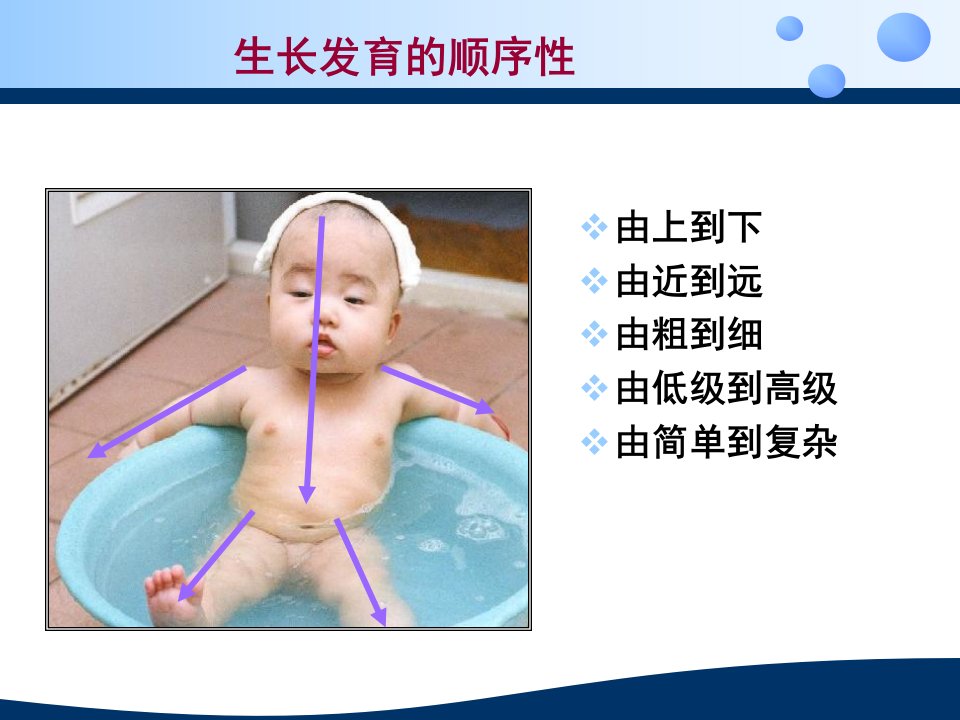 生长发育的顺序性

❖ 由上到下
❖ 由近到远
❖ 由粗到细
❖ 由低级到高级
❖ 由简单到复杂